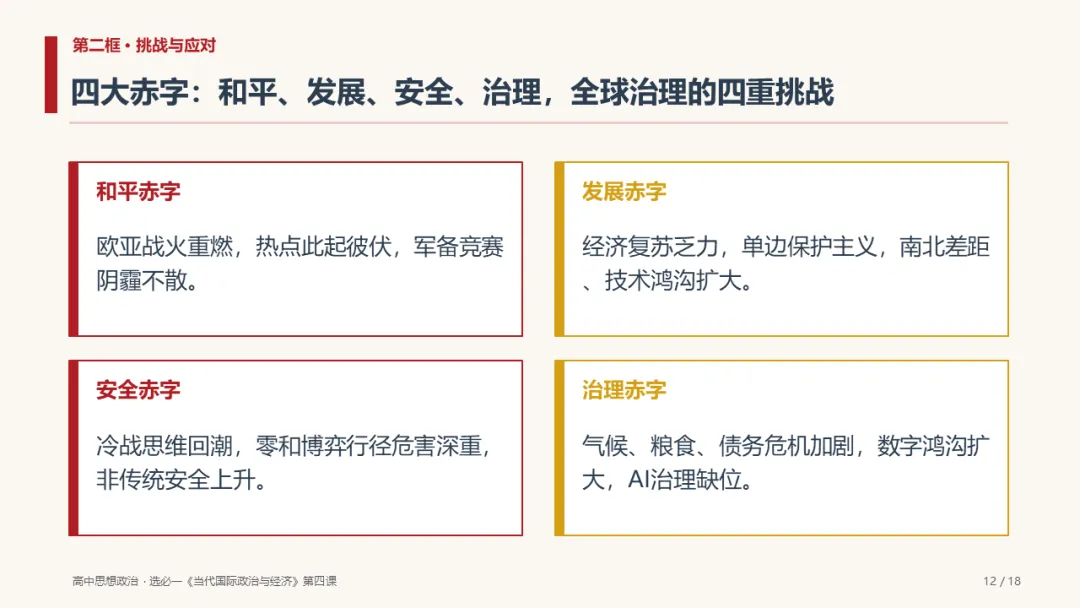 第二框 • 挑战与应对

四大赤字：和平、发展、安全、治理，全球治理的四重挑战

和平赤字

欧亚战火重燃，热点此起彼伏，军备竞赛阴霾不散。

发展赤字

经济复苏乏力，单边保护主义，南北差距、技术鸿沟扩大。

安全赤字

冷战思维回潮，零和博弈行径危害深重，非传统安全上升。

治理赤字

气候、粮食、债务危机加剧，数字鸿沟扩大，AI治理缺位。

高中思想政治 · 选必一《当代国际政治与经济》第四课

12 / 18